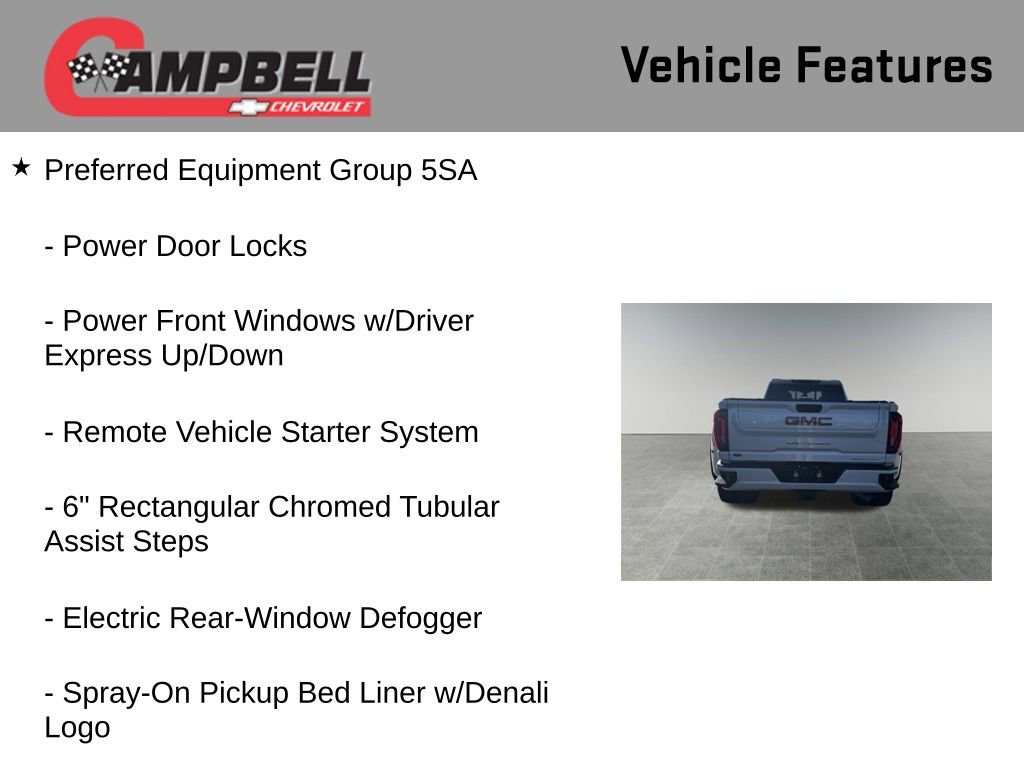 CAMPBELL
CHEVROLET

Vehicle Features

★ Preferred Equipment Group 5SA

- Power Door Locks

- Power Front Windows w/Driver Express Up/Down

- Remote Vehicle Starter System

- 6" Rectangular Chromed Tubular Assist Steps

- Electric Rear-Window Defogger

- Spray-On Pickup Bed Liner w/Denali Logo

GMC